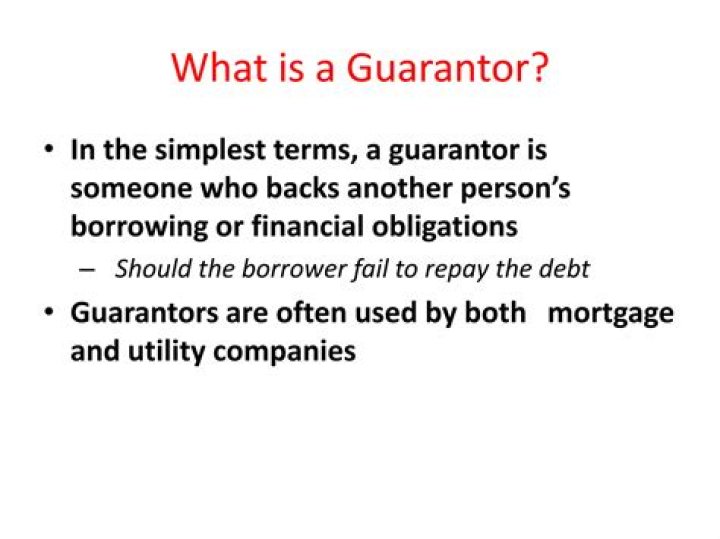 What is a Guarantor?

• In the simplest terms, a guarantor is someone who backs another person's borrowing or financial obligations

– Should the borrower fail to repay the debt

• Guarantors are often used by both mortgage and utility companies